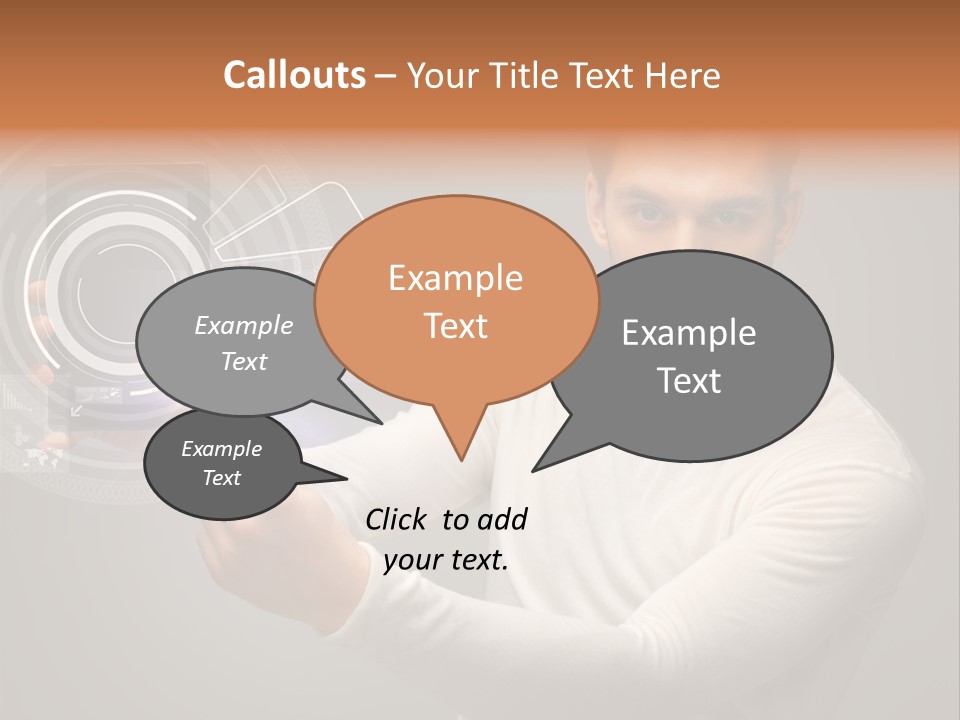 Callouts – Your Title Text Here

Example Text

Example Text

Example Text

Example Text

Click to add your text.